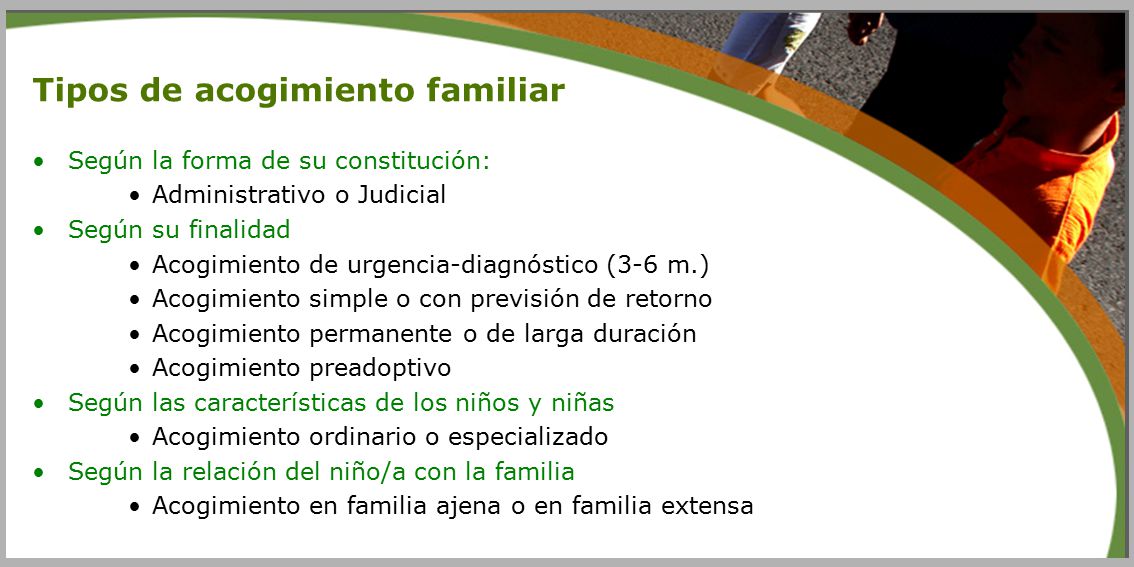 Tipos de acogimiento familiar

• Según la forma de su constitución:
  • Administrativo o Judicial
• Según su finalidad
  • Acogimiento de urgencia-diagnóstico (3-6 m.)
  • Acogimiento simple o con previsión de retorno
  • Acogimiento permanente o de larga duración
  • Acogimiento preadoptivo
• Según las características de los niños y niñas
  • Acogimiento ordinario o especializado
• Según la relación del niño/a con la familia
  • Acogimiento en familia ajena o en familia extensa